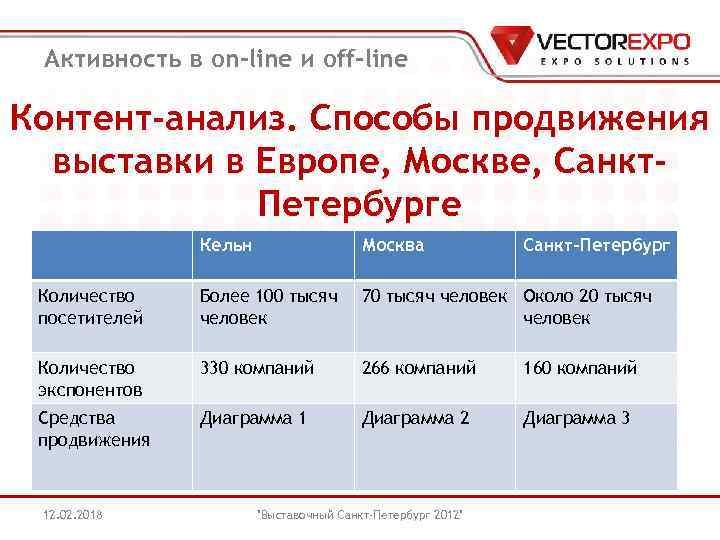 Активность в on-line и off-line

VECTOREXPO
EXPO SOLUTIONS

Контент-анализ. Способы продвижения выставки в Европе, Москве, Санкт-Петербурге

| | Кельн | Москва | Санкт-Петербург |
|---|---|---|---|
| Количество посетителей | Более 100 тысяч человек | 70 тысяч человек | Около 20 тысяч человек |
| Количество экспонентов | 330 компаний | 266 компаний | 160 компаний |
| Средства продвижения | Диаграмма 1 | Диаграмма 2 | Диаграмма 3 |

12.02.2018

"Выставочный Санкт-Петербург 2012"